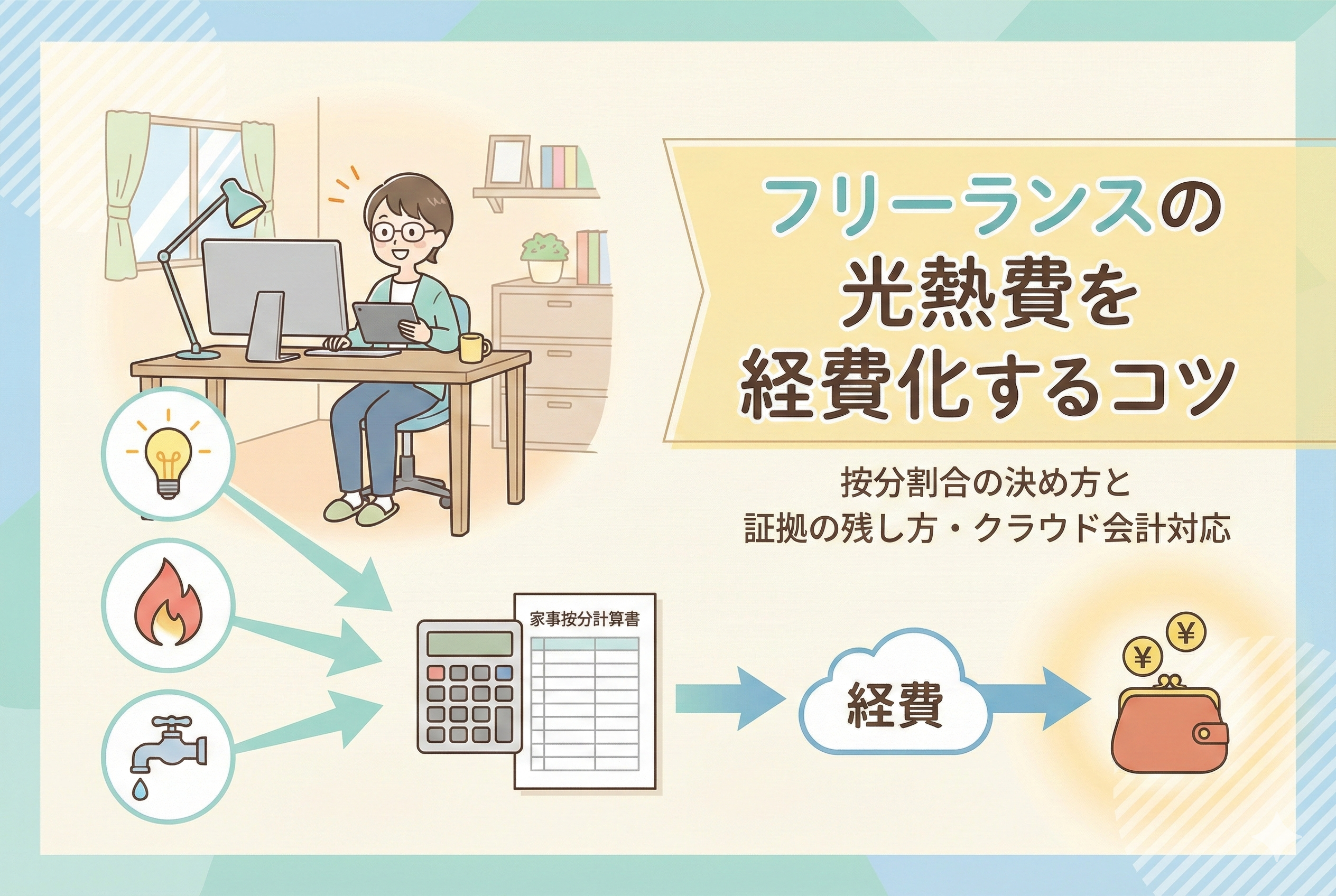 フリーランスの
光熱費を
経費化するコツ

按分割合の決め方と
証拠の残し方・クラウド会計対応

家事按分計算書

経費

¥

¥